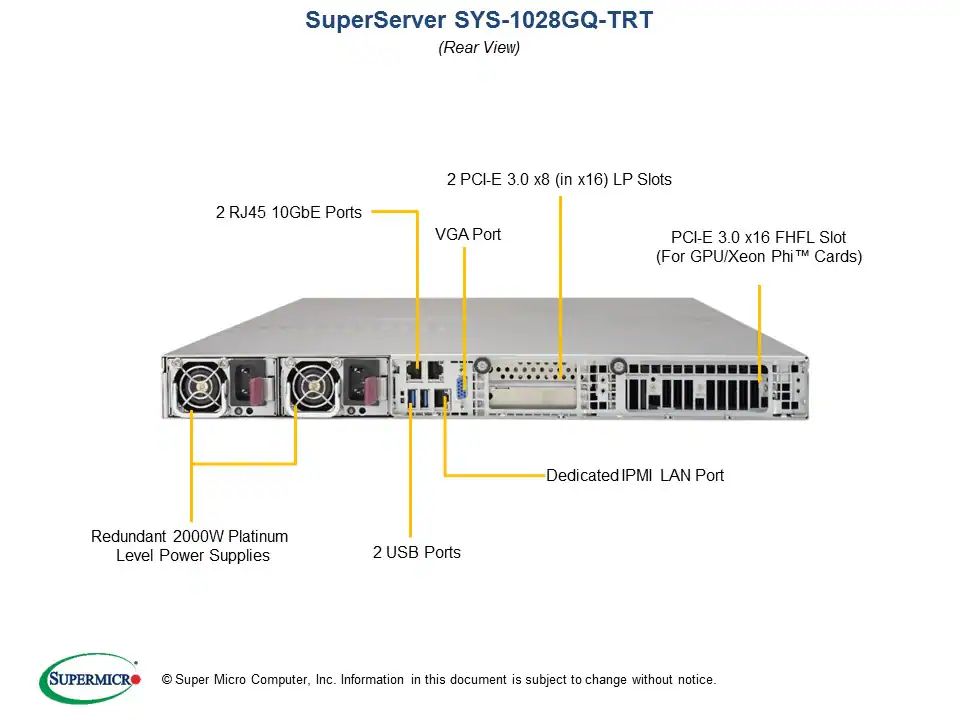 SuperServer SYS-1028GQ-TRT
(Rear View)

2 PCI-E 3.0 x8 (in x16) LP Slots

2 RJ45 10GbE Ports

VGA Port

PCI-E 3.0 x16 FHFL Slot
(For GPU/Xeon Phi™ Cards)

Dedicated IPMI LAN Port

Redundant 2000W Platinum Level Power Supplies

2 USB Ports

SUPERMICRO

© Super Micro Computer, Inc. Information in this document is subject to change without notice.